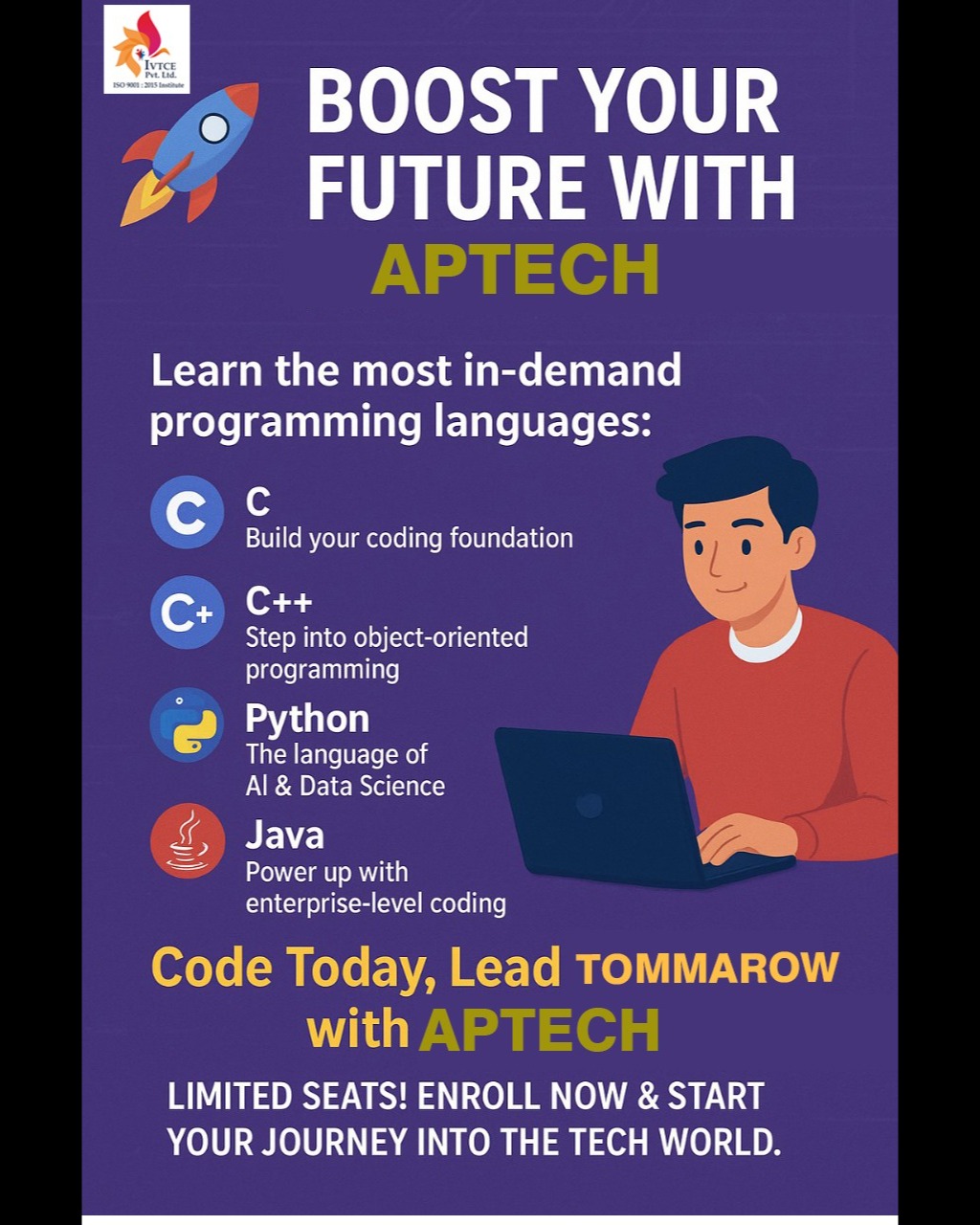 IVTCE
Pvt. Ltd.
ISO 9001 : 2015 Institute

BOOST YOUR FUTURE WITH APTECH

Learn the most in-demand programming languages:

C
C
Build your coding foundation

C+
C++
Step into object-oriented programming

Python
The language of AI & Data Science

Java
Power up with enterprise-level coding

Code Today, Lead TOMMAROW with APTECH

LIMITED SEATS! ENROLL NOW & START YOUR JOURNEY INTO THE TECH WORLD.